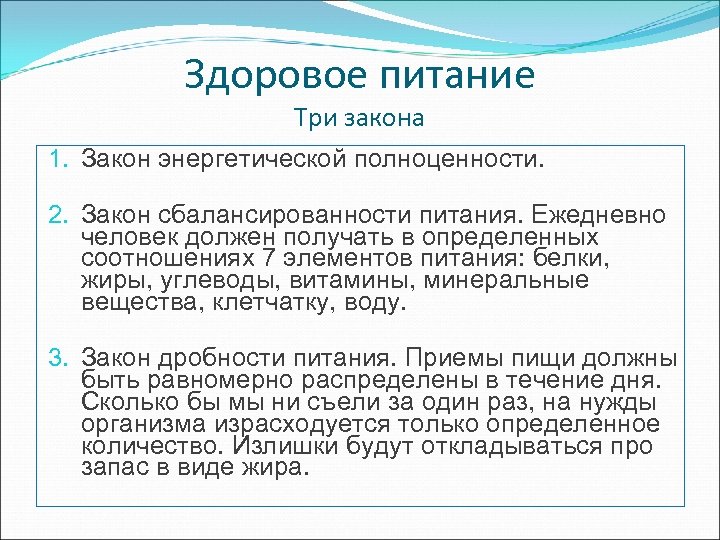 Здоровое питание

Три закона

1. Закон энергетической полноценности.

2. Закон сбалансированности питания. Ежедневно человек должен получать в определенных соотношениях 7 элементов питания: белки, жиры, углеводы, витамины, минеральные вещества, клетчатку, воду.

3. Закон дробности питания. Приемы пищи должны быть равномерно распределены в течение дня. Сколько бы мы ни съели за один раз, на нужды организма израсходуется только определенное количество. Излишки будут откладываться про запас в виде жира.